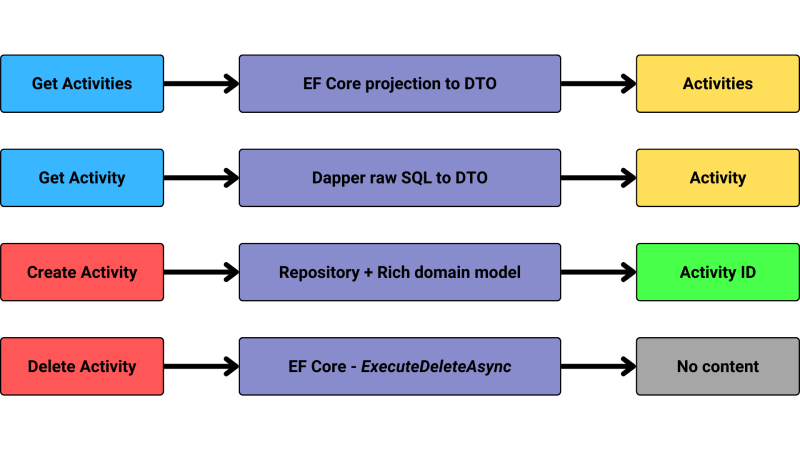 Get Activities
EF Core projection to DTO
Activities

Get Activity
Dapper raw SQL to DTO
Activity

Create Activity
Repository + Rich domain model
Activity ID

Delete Activity
EF Core - ExecuteDeleteAsync
No content